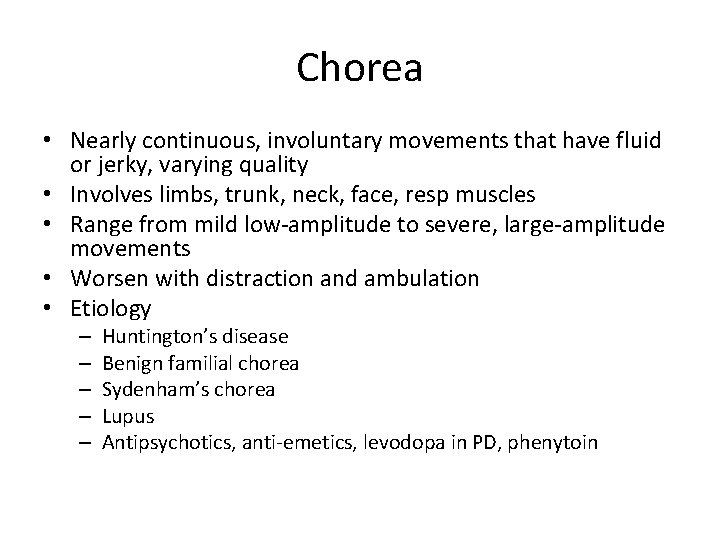 Chorea

• Nearly continuous, involuntary movements that have fluid or jerky, varying quality
• Involves limbs, trunk, neck, face, resp muscles
• Range from mild low-amplitude to severe, large-amplitude movements
• Worsen with distraction and ambulation
• Etiology
– Huntington's disease
– Benign familial chorea
– Sydenham's chorea
– Lupus
– Antipsychotics, anti-emetics, levodopa in PD, phenytoin